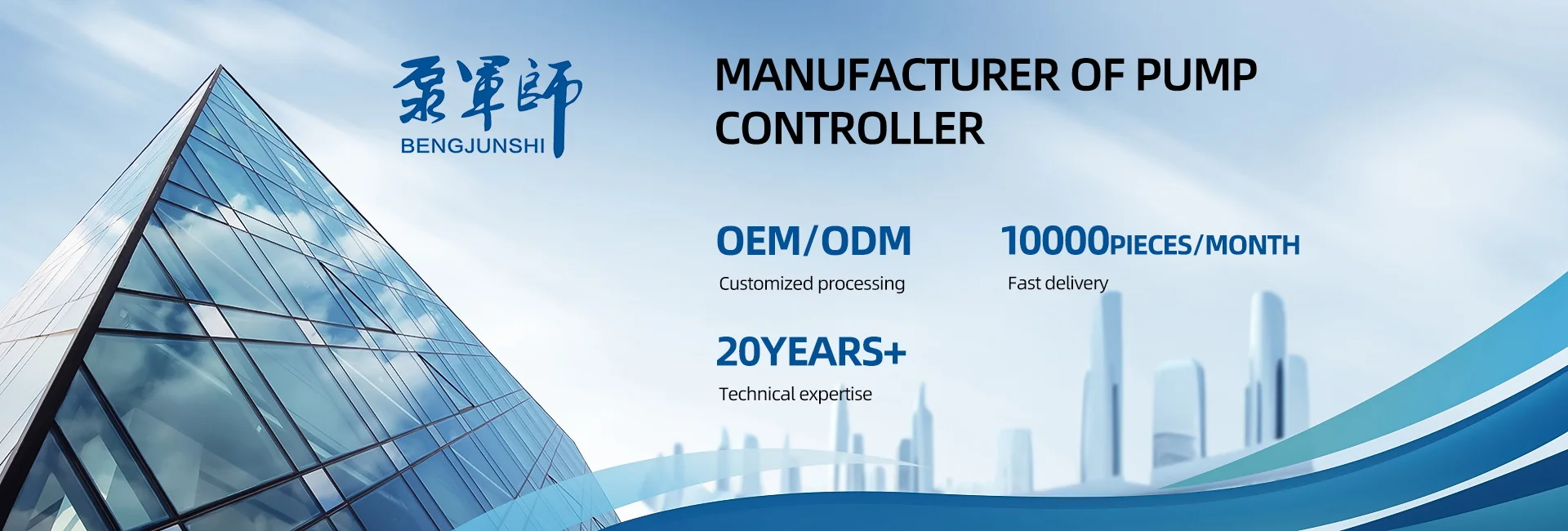 泵軍師
BENGJUNSHI

MANUFACTURER OF PUMP CONTROLLER

OEM/ODM
Customized processing

10000PIECES/MONTH
Fast delivery

20YEARS+
Technical expertise